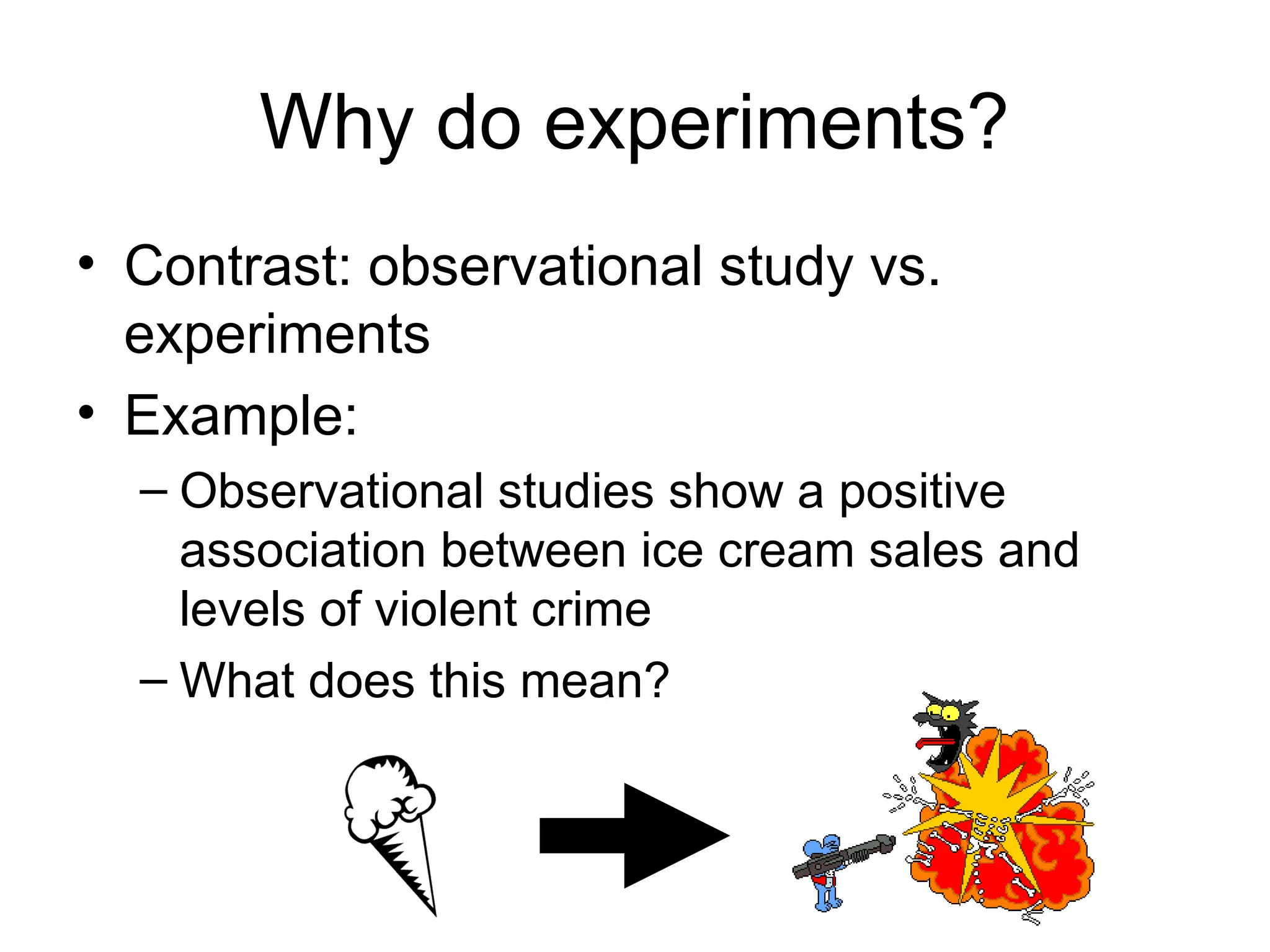 Why do experiments?

• Contrast: observational study vs. experiments
• Example:
– Observational studies show a positive association between ice cream sales and levels of violent crime
– What does this mean?